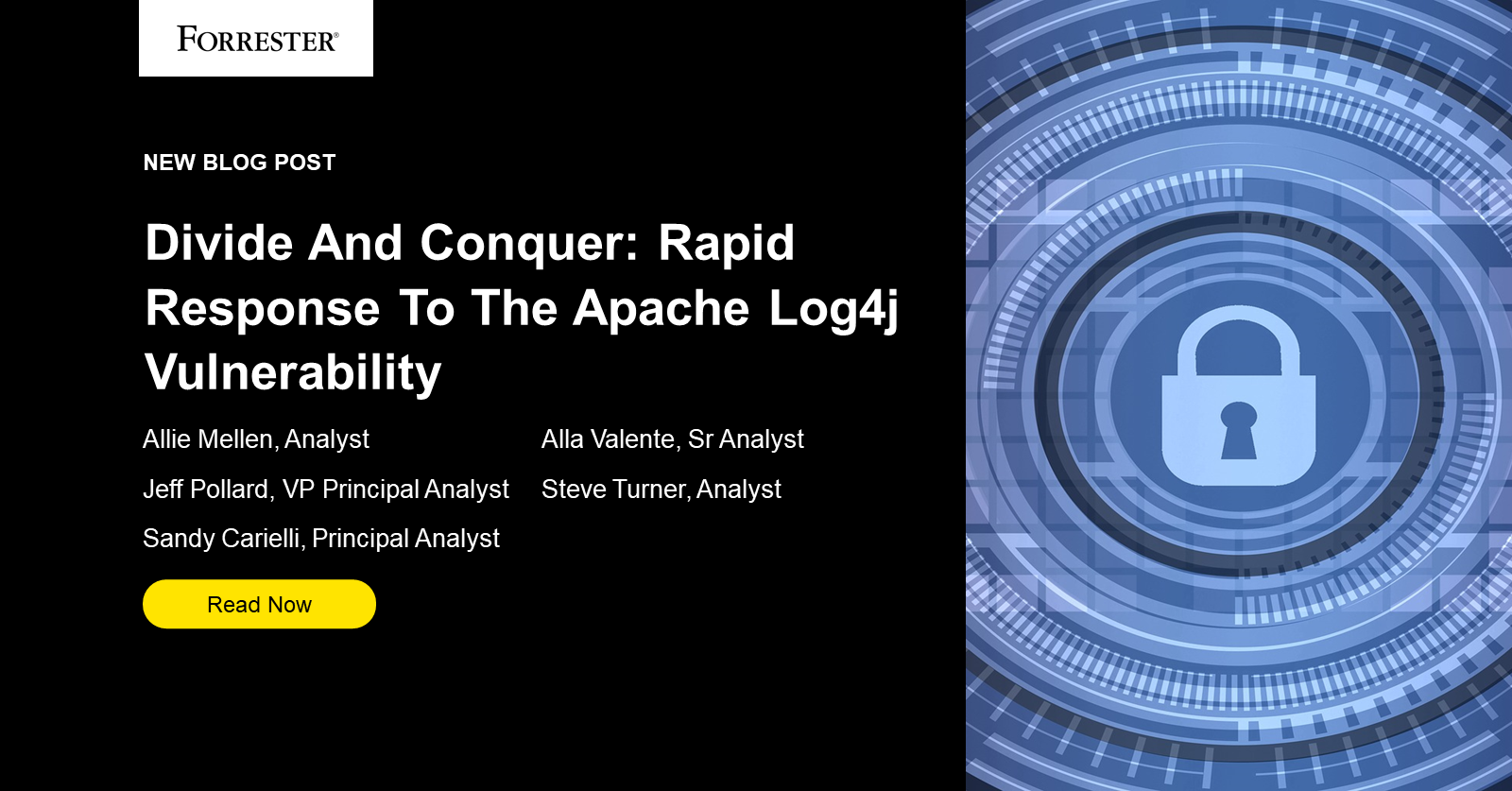 FORRESTER®

NEW BLOG POST

Divide And Conquer: Rapid Response To The Apache Log4j Vulnerability

Allie Mellen, Analyst

Jeff Pollard, VP Principal Analyst

Sandy Carielli, Principal Analyst

Alla Valente, Sr Analyst

Steve Turner, Analyst

Read Now